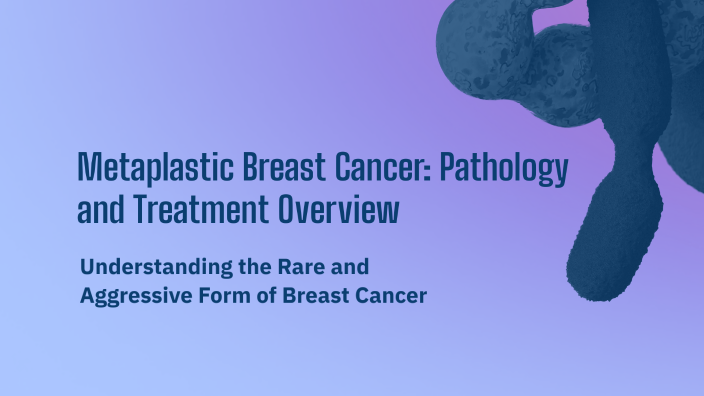 Metaplastic Breast Cancer: Pathology and Treatment Overview

Understanding the Rare and Aggressive Form of Breast Cancer